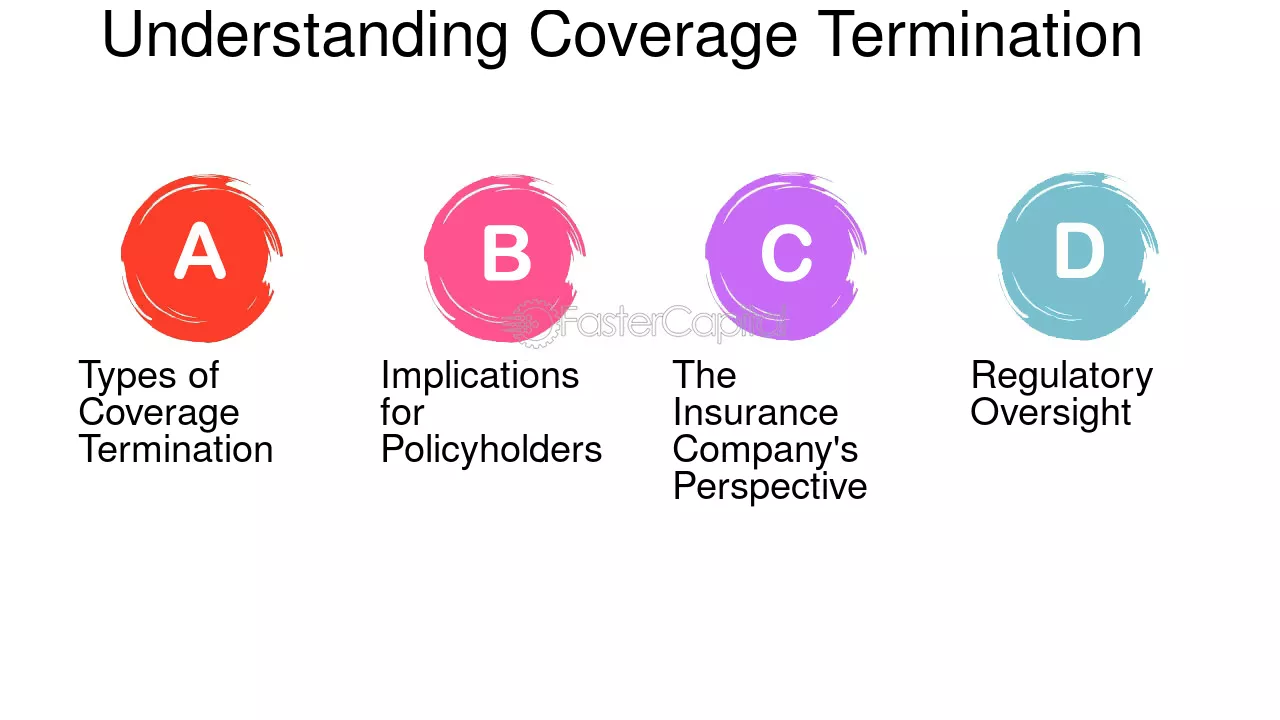 Understanding Coverage Termination

A

Types of Coverage Termination

B

Implications for Policyholders

C

The Insurance Company's Perspective

D

Regulatory Oversight

FasterCapital